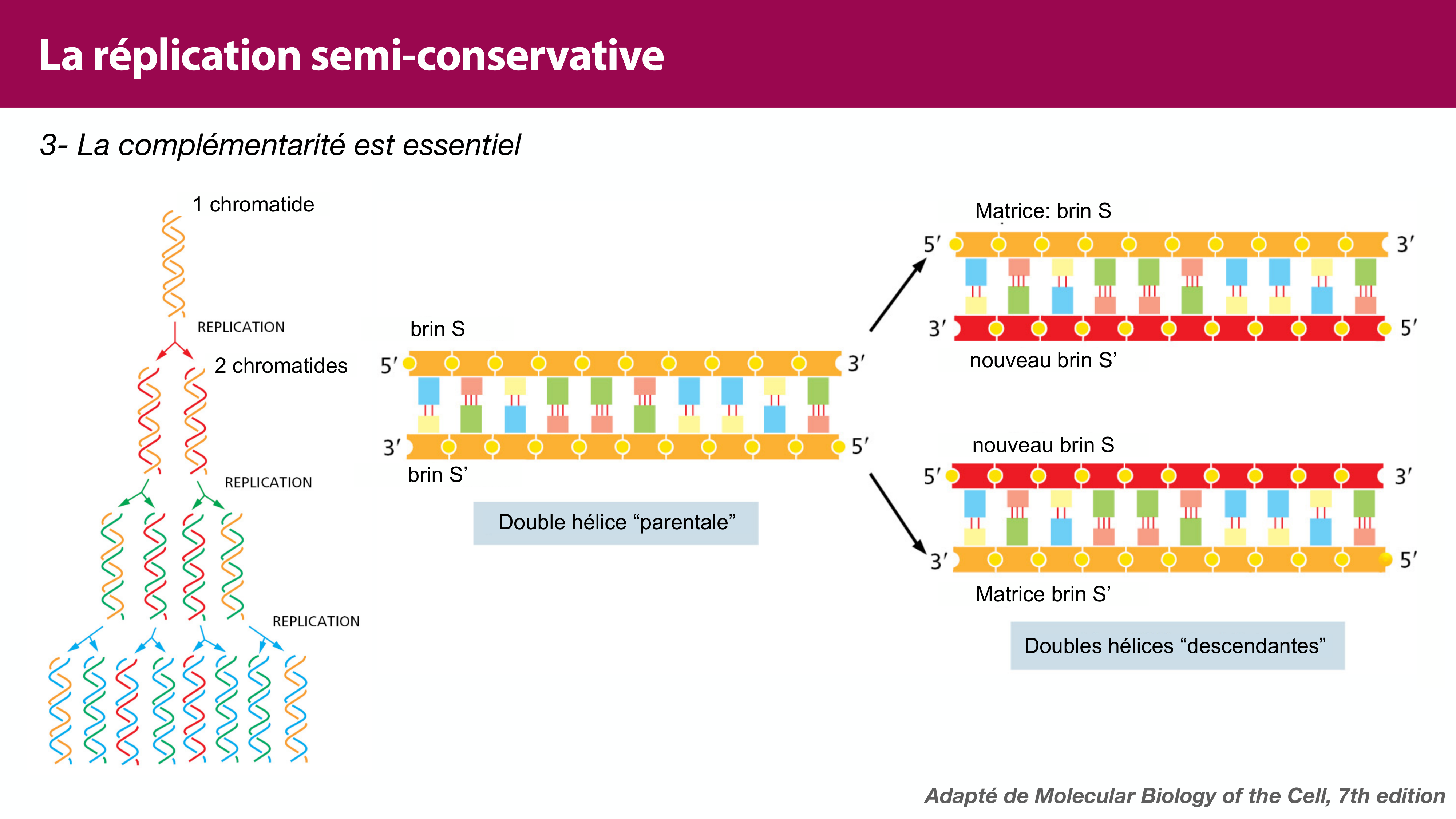 La réplication semi-conservative

3- La complémentarité est essentiel

1 chromatide

REPLICATION

2 chromatides

REPLICATION

REPLICATION

brin S

5′

3′

3′

5′

brin S’

Double hélice “parentale”

Matrice: brin S

5′

3′

3′

5′

nouveau brin S’

nouveau brin S

5′

3′

3′

5′

Matrice brin S’

Doubles hélices “descendantes”

Adapté de Molecular Biology of the Cell, 7th edition